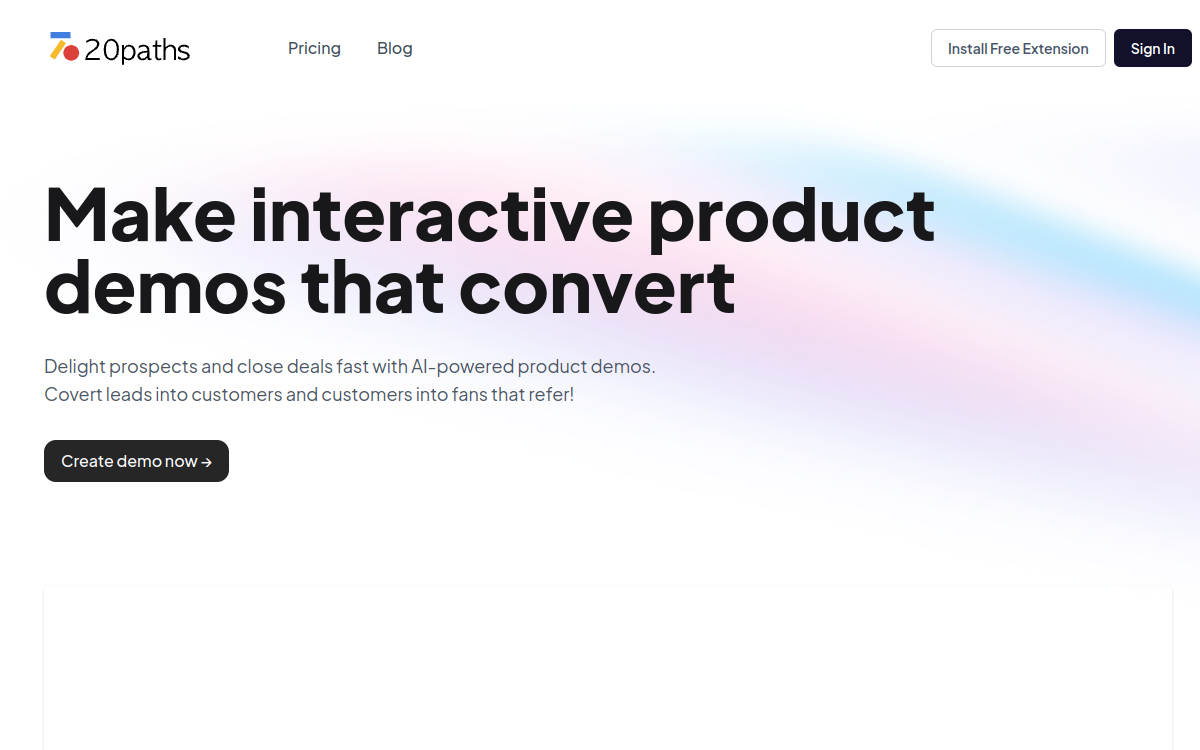 20paths

Pricing Blog

Install Free Extension Sign In

Make interactive product demos that convert

Delight prospects and close deals fast with AI-powered product demos.
Covert leads into customers and customers into fans that refer!

Create demo now →